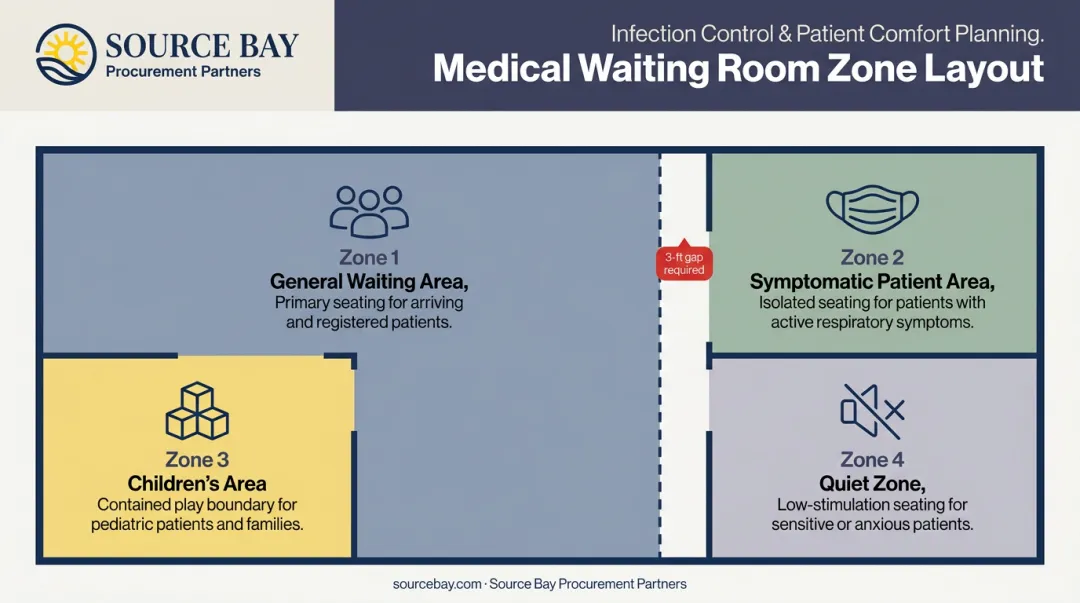 SOURCE BAY
Procurement Partners

Infection Control & Patient Comfort Planning.
Medical Waiting Room Zone Layout

Zone 1
General Waiting Area,
Primary seating for arriving and registered patients.

3-ft gap required

Zone 2
Symptomatic Patient Area,
Isolated seating for patients with active respiratory symptoms.

Zone 3
Children's Area
Contained play boundary for pediatric patients and families.

Zone 4
Quiet Zone,
Low-stimulation seating for sensitive or anxious patients.

sourcebay.com · Source Bay Procurement Partners